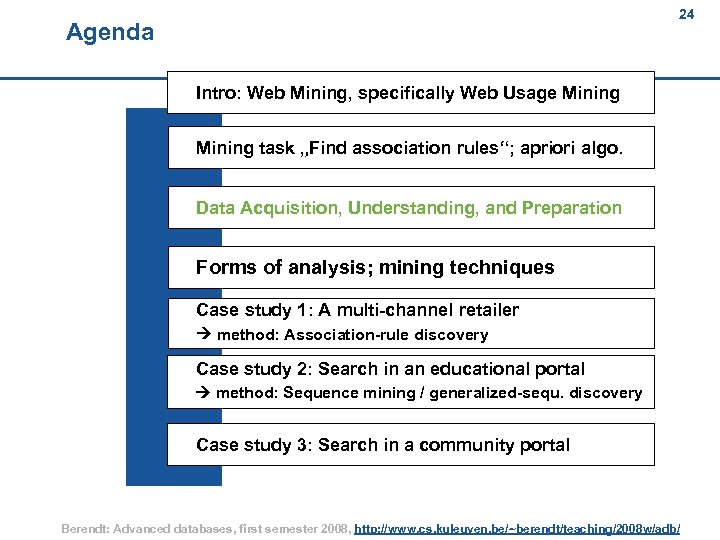 24

Agenda

Intro: Web Mining, specifically Web Usage Mining

Mining task „Find association rules“; apriori algo.

Data Acquisition, Understanding, and Preparation

Forms of analysis; mining techniques

Case study 1: A multi-channel retailer
→ method: Association-rule discovery

Case study 2: Search in an educational portal
→ method: Sequence mining / generalized-sequ. discovery

Case study 3: Search in a community portal

Berendt: Advanced databases, first semester 2008, http://www.cs.kuleuven.be/~berendt/teaching/2008w/adb/